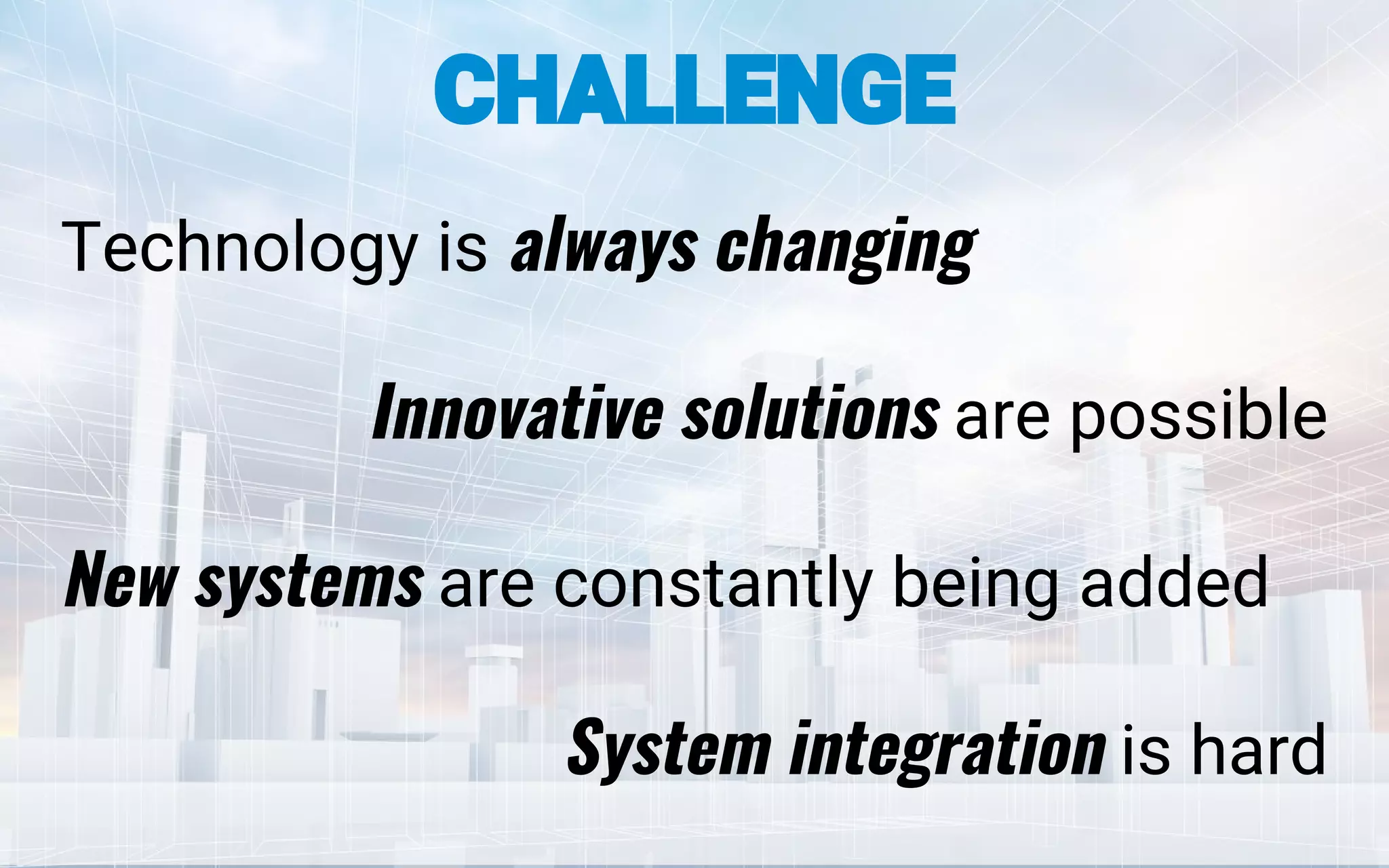 CHALLENGE

Technology is always changing

Innovative solutions are possible

New systems are constantly being added

System integration is hard